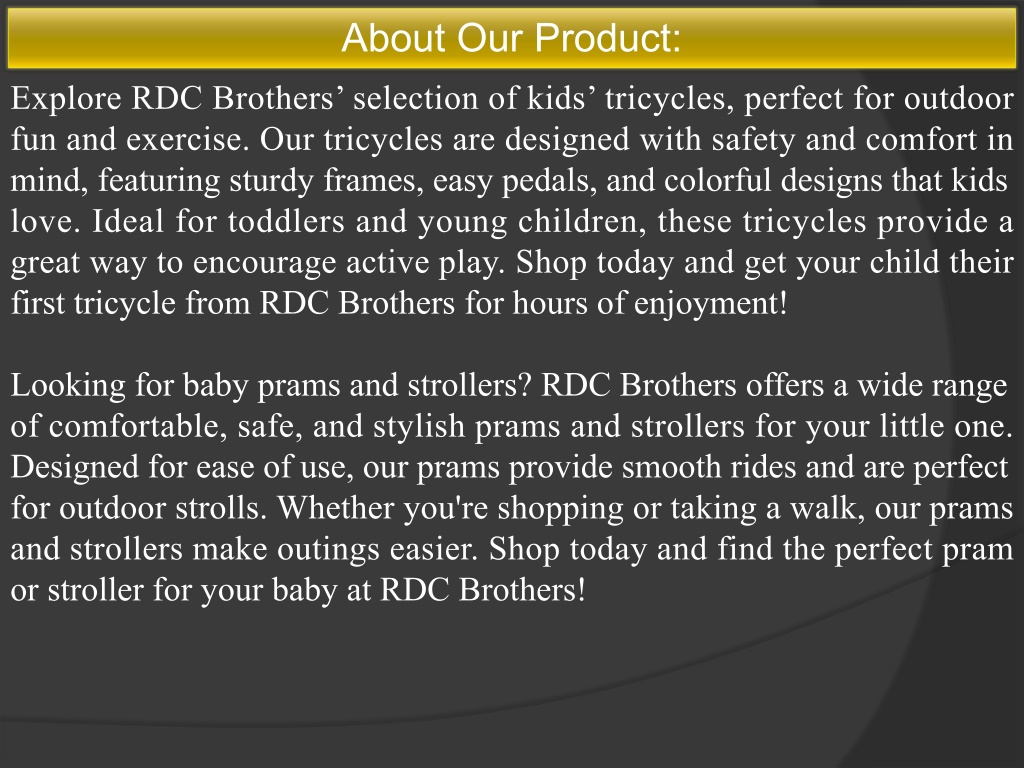 About Our Product:

Explore RDC Brothers’ selection of kids’ tricycles, perfect for outdoor fun and exercise. Our tricycles are designed with safety and comfort in mind, featuring sturdy frames, easy pedals, and colorful designs that kids love. Ideal for toddlers and young children, these tricycles provide a great way to encourage active play. Shop today and get your child their first tricycle from RDC Brothers for hours of enjoyment!

Looking for baby prams and strollers? RDC Brothers offers a wide range of comfortable, safe, and stylish prams and strollers for your little one. Designed for ease of use, our prams provide smooth rides and are perfect for outdoor strolls. Whether you're shopping or taking a walk, our prams and strollers make outings easier. Shop today and find the perfect pram or stroller for your baby at RDC Brothers!